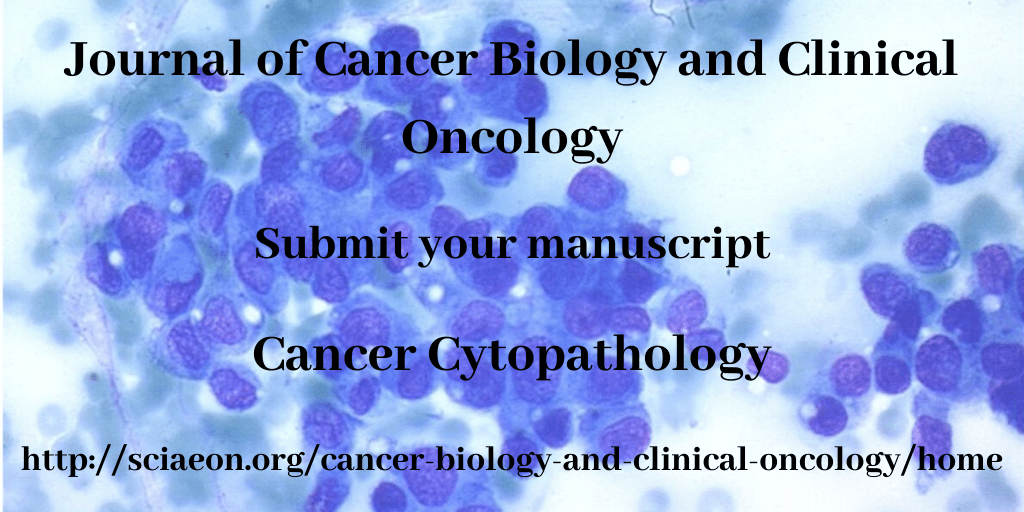 Journal of Cancer Biology and Clinical Oncology

Submit your manuscript

Cancer Cytopathology

http://sciaeon.org/cancer-biology-and-clinical-oncology/home